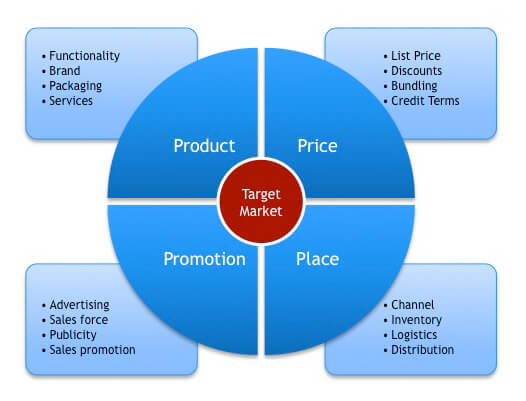 • Functionality
• Brand
• Packaging
• Services

• List Price
• Discounts
• Bundling
• Credit Terms

Product

Price

Target Market

Promotion

Place

• Advertising
• Sales force
• Publicity
• Sales promotion

• Channel
• Inventory
• Logistics
• Distribution